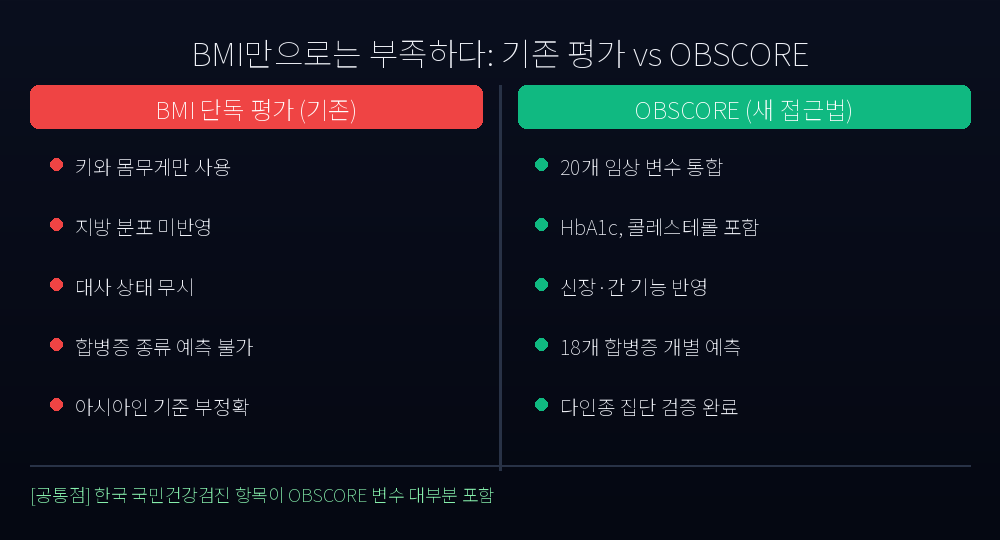 BMI만으로는 부족하다: 기존 평가 vs OBSCORE

BMI 단독 평가 (기존)

키와 몸무게만 사용

지방 분포 미반영

대사 상태 무시

합병증 종류 예측 불가

아시아인 기준 부정확

OBSCORE (새 접근법)

20개 임상 변수 통합

HbA1c, 콜레스테롤 포함

신장·간 기능 반영

18개 합병증 개별 예측

다인종 집단 검증 완료

[공통점] 한국 국민건강검진 항목이 OBSCORE 변수 대부분 포함